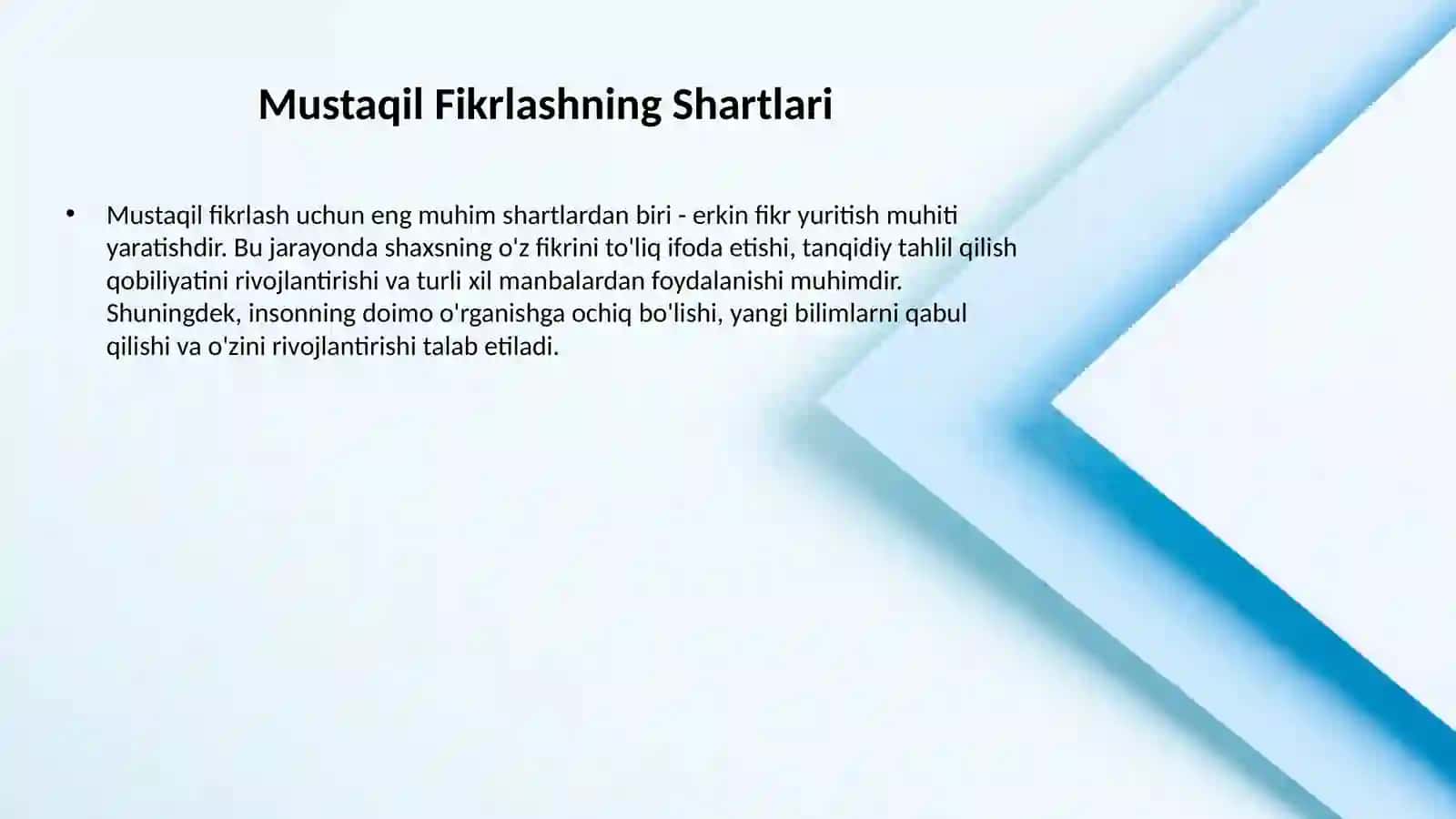 Mustaqil Fikrlashning Shartlari

• Mustaqil fikrlash uchun eng muhim shartlardan biri - erkin fikr yuritish muhiti yaratishdir. Bu jarayonda shaxsning o'z fikrini to'liq ifoda etishi, tanqidiy tahlil qilish qobiliyatini rivojlantirishi va turli xil manbalardan foydalanishi muhimdir. Shuningdek, insonning doimo o'rganishga ochiq bo'lishi, yangi bilimlarni qabul qilishi va o'zini rivojlantirishi talab etiladi.